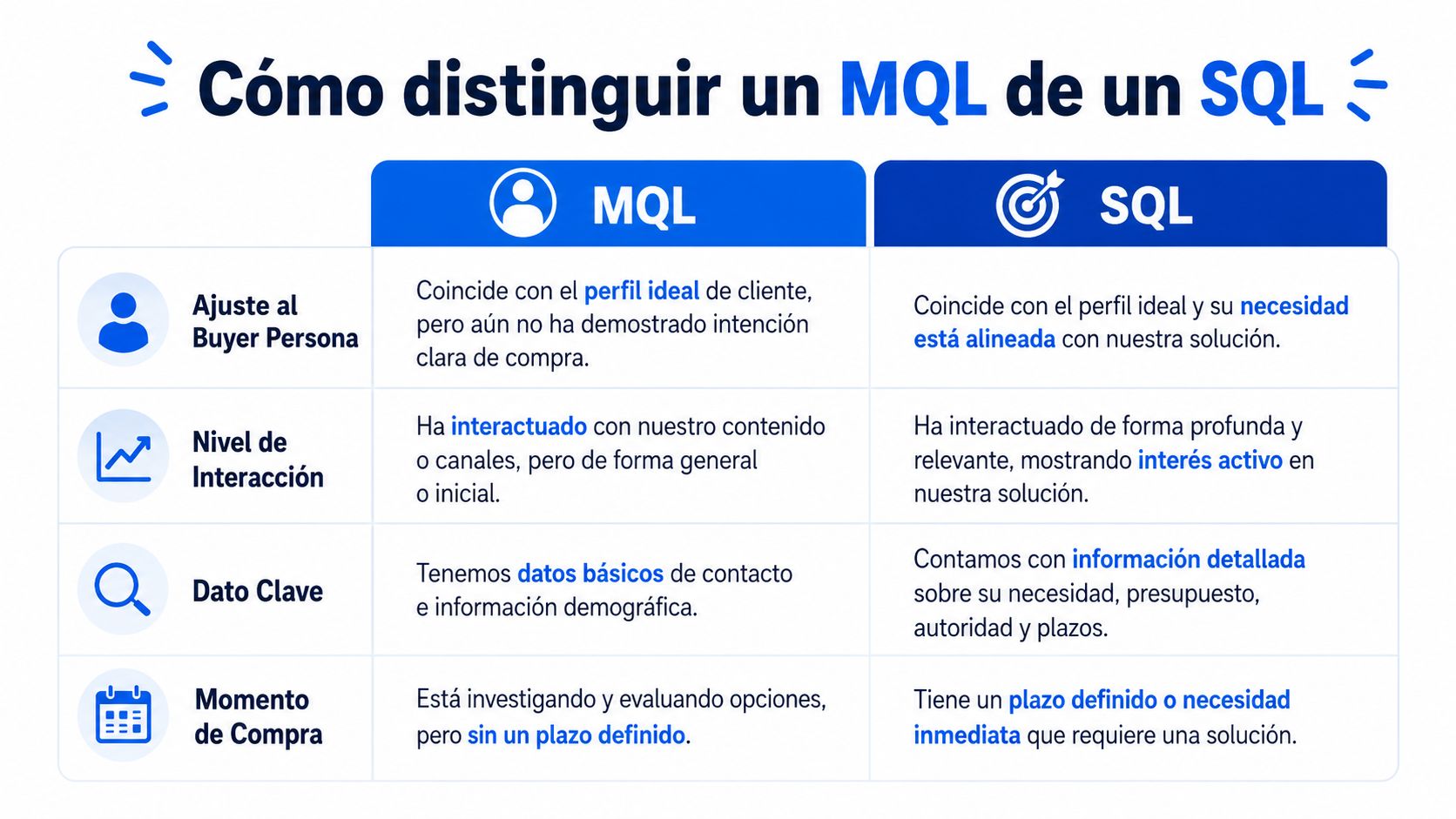 Cómo distinguir un MQL de un SQL

| | MQL | SQL |
|---|---|---|
| Ajuste al Buyer Persona | Coincide con el perfil ideal de cliente, pero aún no ha demostrado intención clara de compra. | Coincide con el perfil ideal y su necesidad está alineada con nuestra solución. |
| Nivel de Interacción | Ha interactuado con nuestro contenido o canales, pero de forma general o inicial. | Ha interactuado de forma profunda y relevante, mostrando interés activo en nuestra solución. |
| Dato Clave | Tenemos datos básicos de contacto e información demográfica. | Contamos con información detallada sobre su necesidad, presupuesto, autoridad y plazos. |
| Momento de Compra | Está investigando y evaluando opciones, pero sin un plazo definido. | Tiene un plazo definido o necesidad inmediata que requiere una solución. |